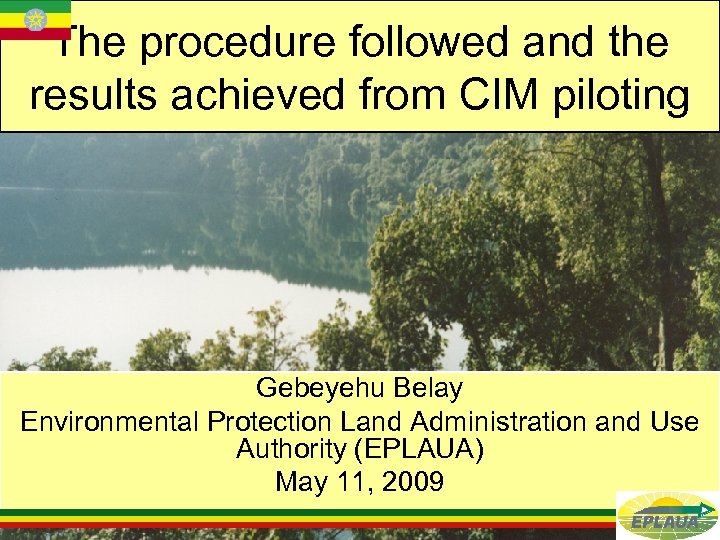 The procedure followed and the results achieved from CIM piloting

Gebeyehu Belay
Environmental Protection Land Administration and Use Authority (EPLAUA)
May 11, 2009

EPLAUA